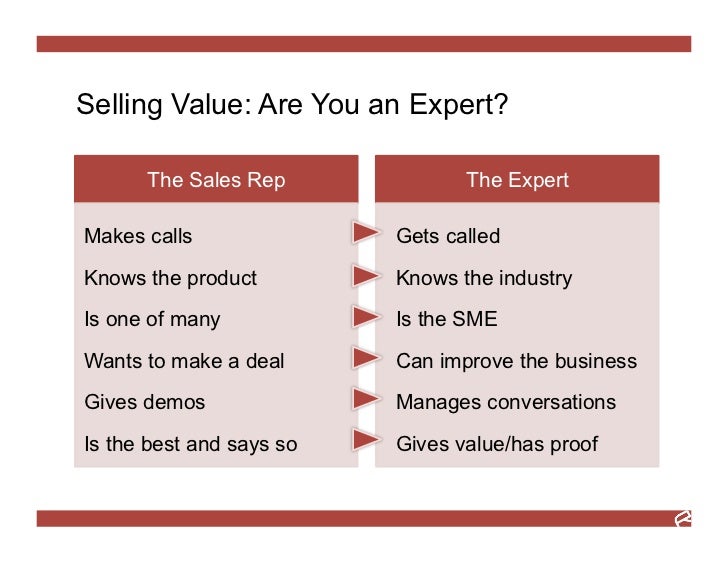 Selling Value: Are You an Expert?

| The Sales Rep | The Expert |
|---|---|
| Makes calls | Gets called |
| Knows the product | Knows the industry |
| Is one of many | Is the SME |
| Wants to make a deal | Can improve the business |
| Gives demos | Manages conversations |
| Is the best and says so | Gives value/has proof |